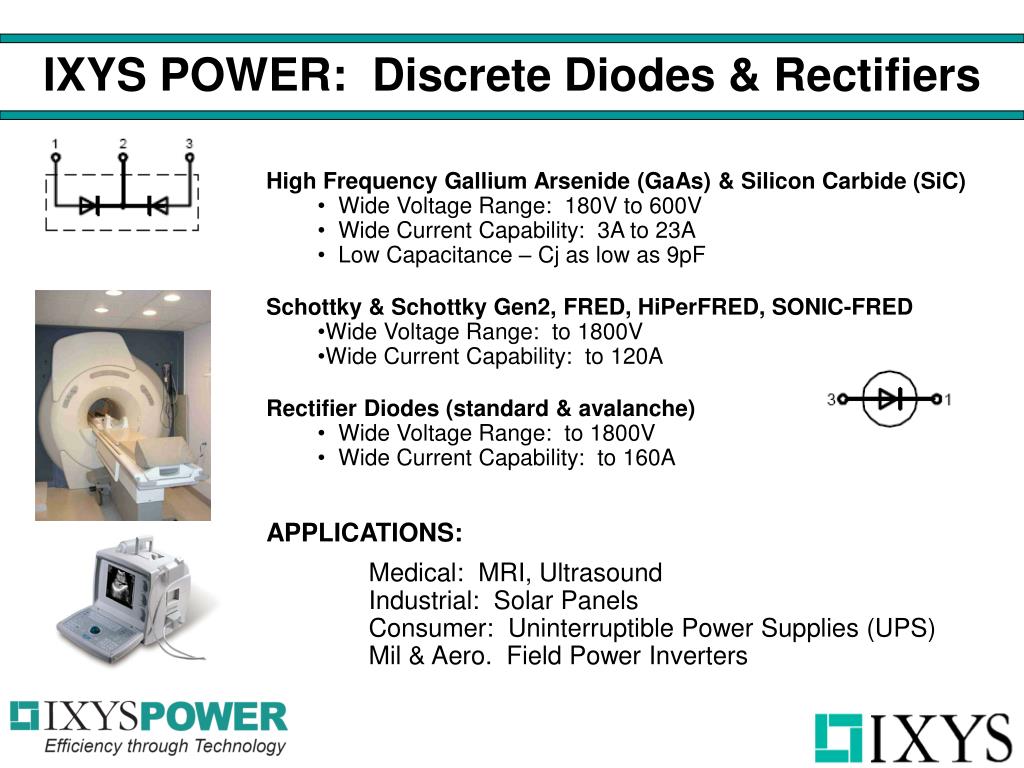 IXYS POWER: Discrete Diodes & Rectifiers

1 2 3

High Frequency Gallium Arsenide (GaAs) & Silicon Carbide (SiC)
• Wide Voltage Range: 180V to 600V
• Wide Current Capability: 3A to 23A
• Low Capacitance – Cj as low as 9pF

Schottky & Schottky Gen2, FRED, HiPerFRED, SONIC-FRED
•Wide Voltage Range: to 1800V
•Wide Current Capability: to 120A

Rectifier Diodes (standard & avalanche)
• Wide Voltage Range: to 1800V
• Wide Current Capability: to 160A

3 1

APPLICATIONS:

Medical: MRI, Ultrasound
Industrial: Solar Panels
Consumer: Uninterruptible Power Supplies (UPS)
Mil & Aero. Field Power Inverters

IXYSPOWER
Efficiency through Technology

IXYS